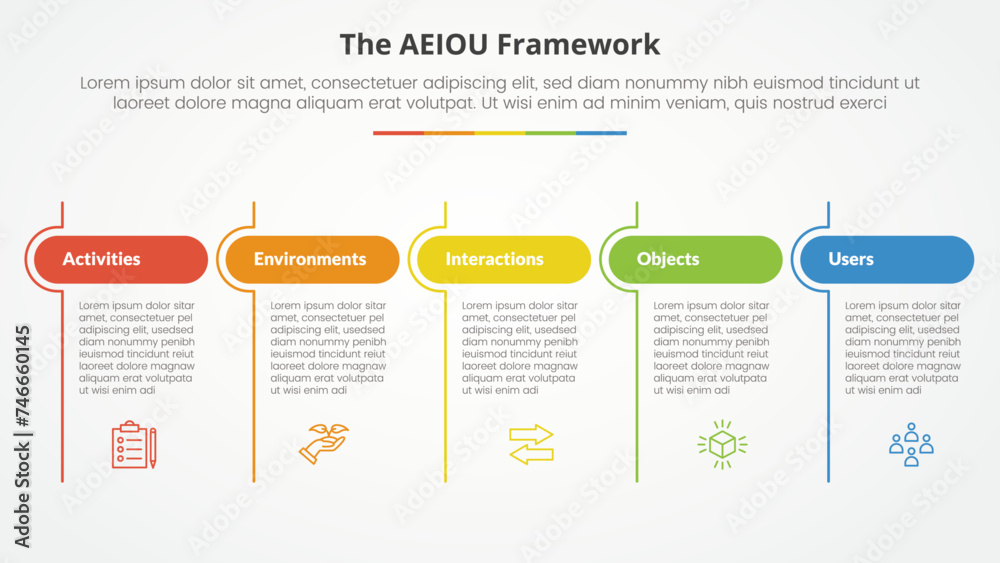 The AEIOU Framework

Lorem ipsum dolor sit amet, consectetuer adipiscing elit, sed diam nonummy nibh euismod tincidunt ut laoreet dolore magna aliquam erat volutpat. Ut wisi enim ad minim veniam, quis nostrud exerci

Activities

Lorem ipsum dolor sitar amet, consectetuer pel adipiscing elit, usedsed diam nonummy penibh ieuismod tincidunt reiut laoreet dolore magnaw aliquam erat volutpata ut wisi enim adi

Environments

Lorem ipsum dolor sitar amet, consectetuer pel adipiscing elit, usedsed diam nonummy penibh ieuismod tincidunt reiut laoreet dolore magnaw aliquam erat volutpata ut wisi enim adi

Interactions

Lorem ipsum dolor sitar amet, consectetuer pel adipiscing elit, usedsed diam nonummy penibh ieuismod tincidunt reiut laoreet dolore magnaw aliquam erat volutpata ut wisi enim adi

Objects

Lorem ipsum dolor sitar amet, consectetuer pel adipiscing elit, usedsed diam nonummy penibh ieuismod tincidunt reiut laoreet dolore magnaw aliquam erat volutpata ut wisi enim adi

Users

Lorem ipsum dolor sitar amet, consectetuer pel adipiscing elit, usedsed diam nonummy penibh ieuismod tincidunt reiut laoreet dolore magnaw aliquam erat volutpata ut wisi enim adi

Adobe Stock | #746660145